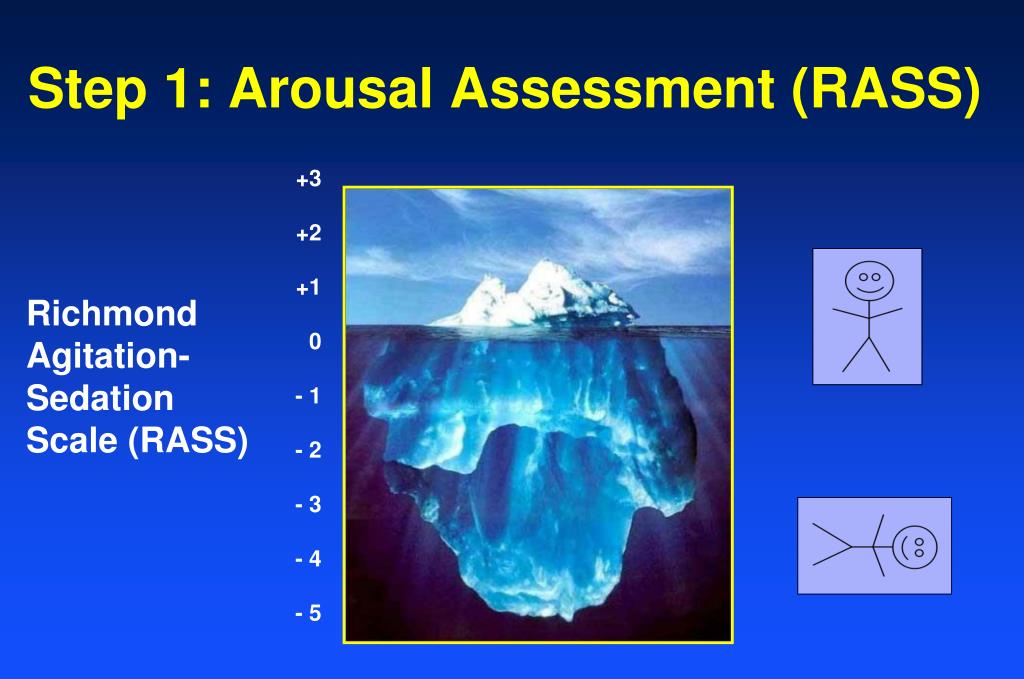 Step 1: Arousal Assessment (RASS)

Richmond Agitation-Sedation Scale (RASS)

+3
+2
+1
0
- 1
- 2
- 3
- 4
- 5